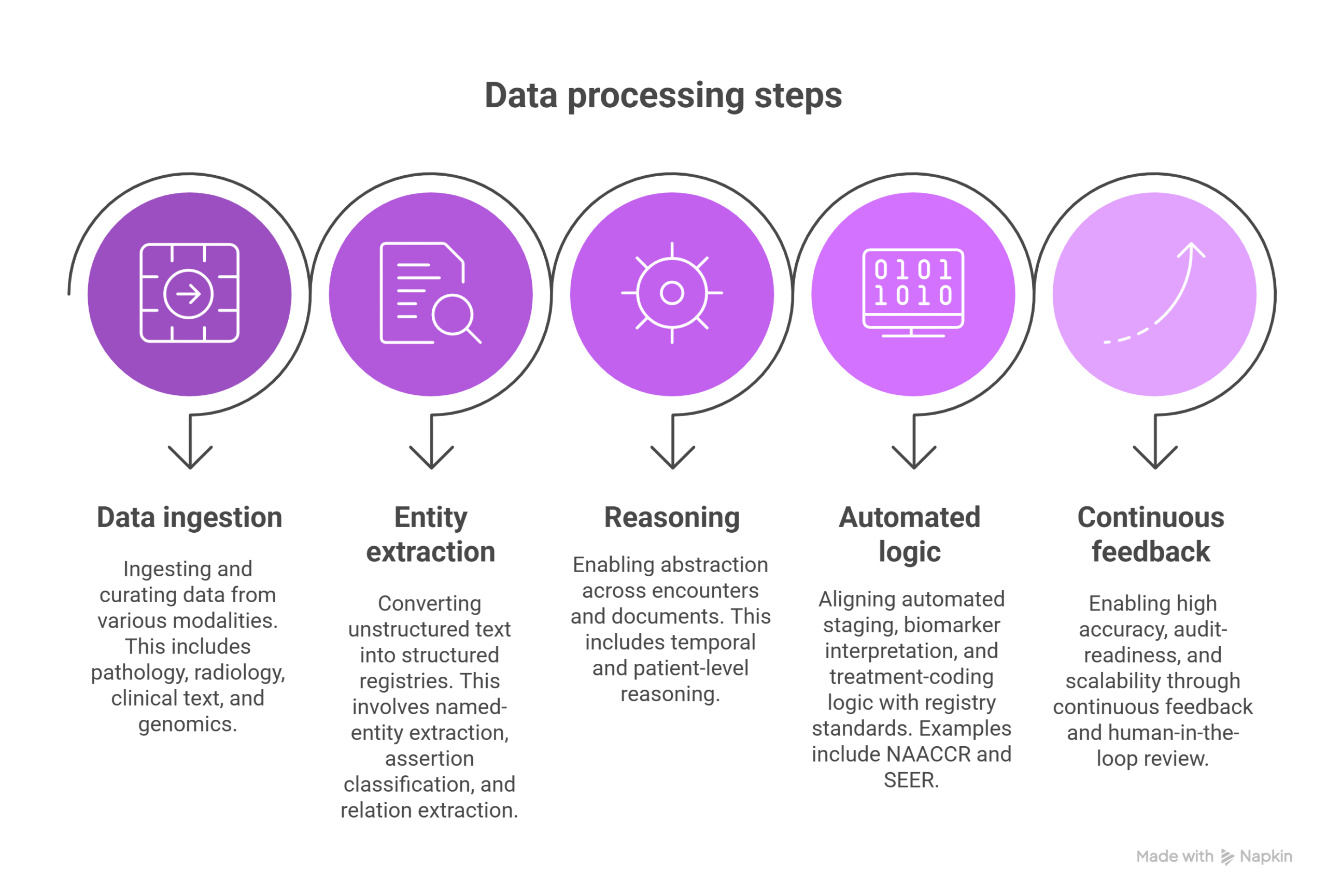 Data processing steps

0101
1010

Data ingestion

Ingesting and curating data from various modalities. This includes pathology, radiology, clinical text, and genomics.

Entity extraction

Converting unstructured text into structured registries. This involves named-entity extraction, assertion classification, and relation extraction.

Reasoning

Enabling abstraction across encounters and documents. This includes temporal and patient-level reasoning.

Automated logic

Aligning automated staging, biomarker interpretation, and treatment-coding logic with registry standards. Examples include NAACCR and SEER.

Continuous feedback

Enabling high accuracy, audit-readiness, and scalability through continuous feedback and human-in-the-loop review.

Made with Napkin